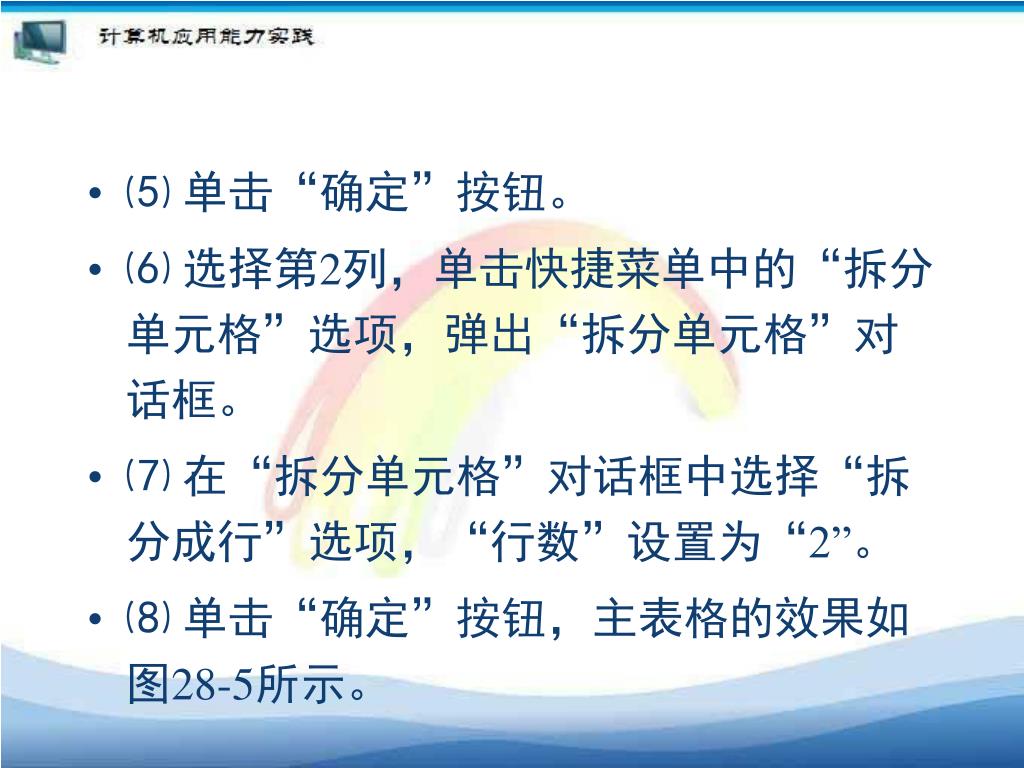 计算机应用能力实践

• ⑸ 单击“确定”按钮。

• ⑹ 选择第2列，单击快捷菜单中的“拆分单元格”选项，弹出“拆分单元格”对话框。

• ⑺ 在“拆分单元格”对话框中选择“拆分成行”选项，“行数”设置为“2”。

• ⑻ 单击“确定”按钮，主表格的效果如图28-5所示。